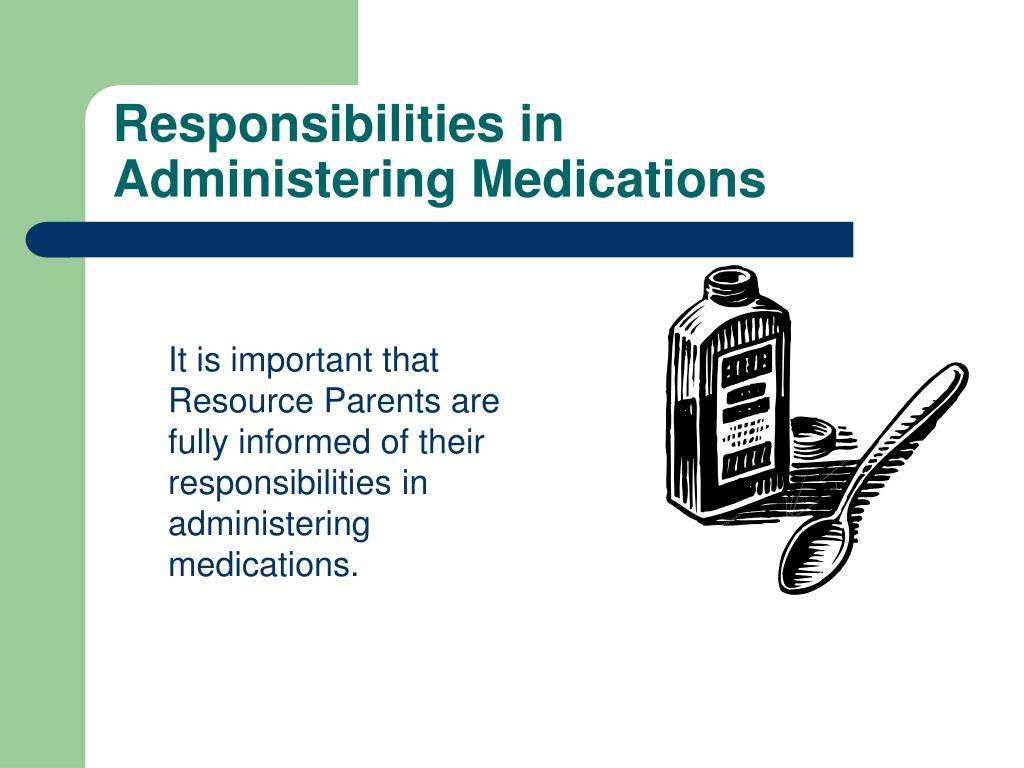 Responsibilities in Administering Medications

It is important that Resource Parents are fully informed of their responsibilities in administering medications.